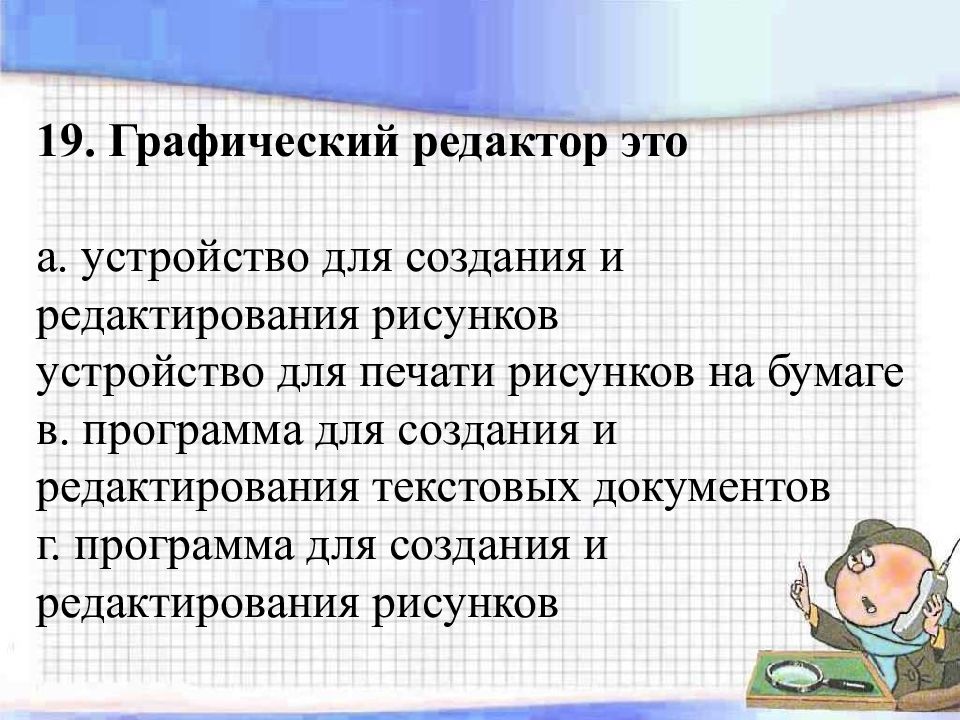 19. Графический редактор это

а. устройство для создания и редактирования рисунков
устройство для печати рисунков на бумаге
в. программа для создания и редактирования текстовых документов
г. программа для создания и редактирования рисунков